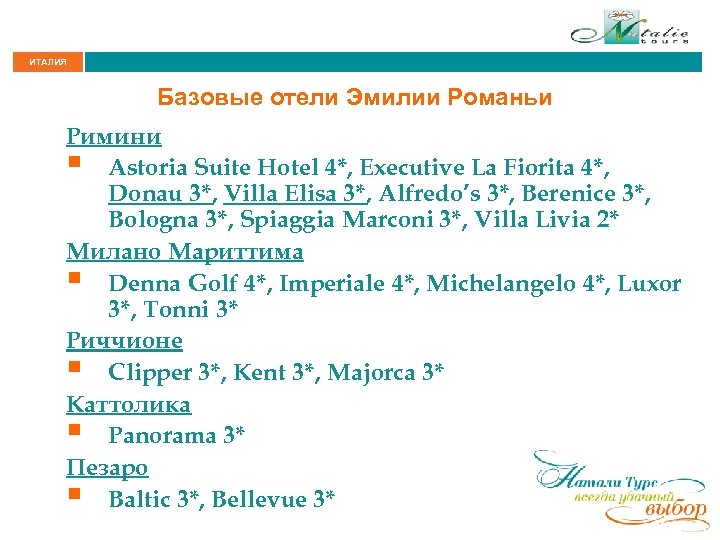 Natalie tours

ИТАЛИЯ

Базовые отели Эмилии Романьи

Римини

Astoria Suite Hotel 4*, Executive La Fiorita 4*, Donau 3*, Villa Elisa 3*, Alfredo's 3*, Berenice 3*, Bologna 3*, Spiaggia Marconi 3*, Villa Livia 2*

Милано Мариттима

Denna Golf 4*, Imperiale 4*, Michelangelo 4*, Luxor 3*, Tonni 3*

Риччионе

Clipper 3*, Kent 3*, Majorca 3*

Каттолика

Panorama 3*

Пезаро

Baltic 3*, Bellevue 3*

Натали Турс всегда удачный выбор